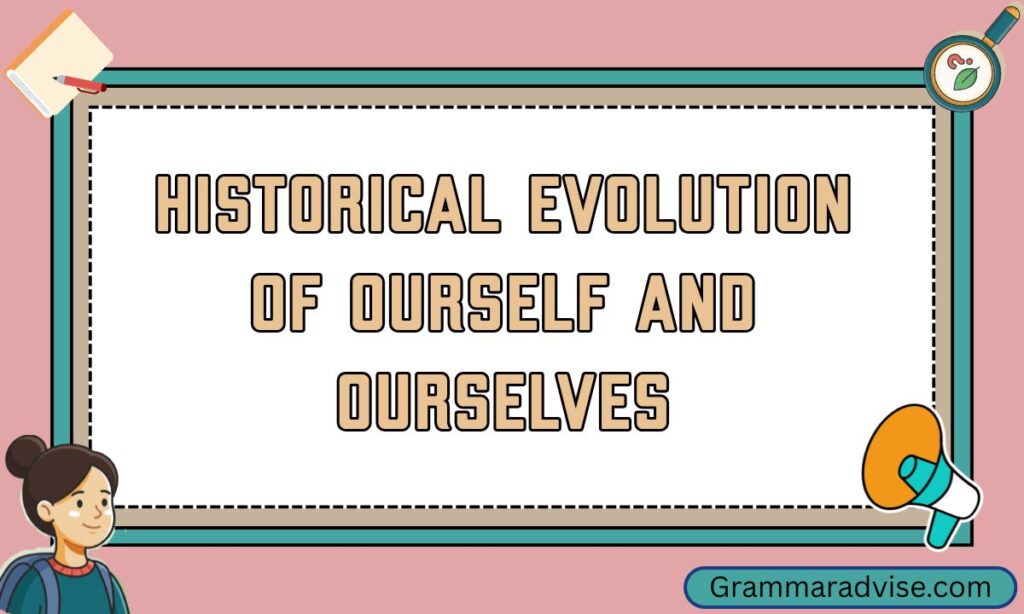 HISTORICAL EVOLUTION OF OURSELF AND OURSELVES

Grammaradvise.com